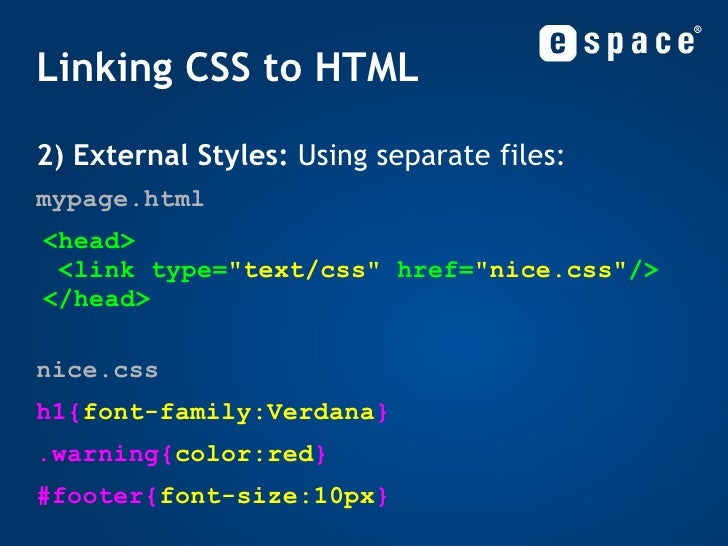 espace®

Linking CSS to HTML

2) External Styles: Using separate files:

mypage.html

<head>
<link type="text/css" href="nice.css"/>
</head>

nice.css

h1{font-family:Verdana}

.warning{color:red}

#footer{font-size:10px}